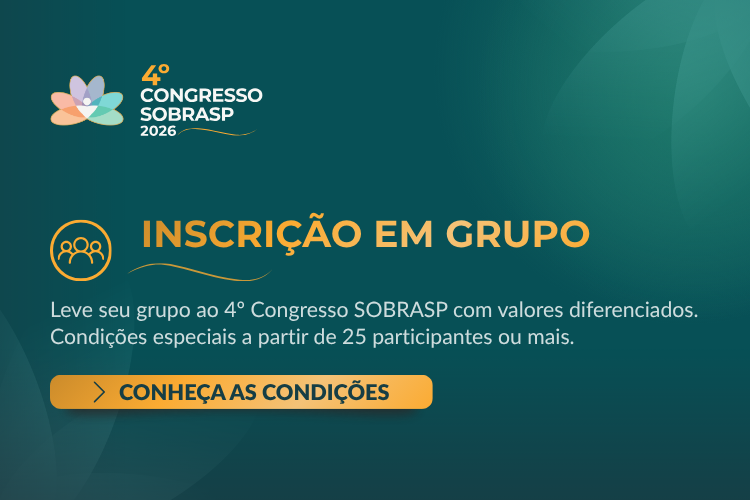 4º
CONGRESSO
SOBRASP
2026

INSCRIÇÃO EM GRUPO

Leve seu grupo ao 4º Congresso SOBRASP com valores diferenciados. Condições especiais a partir de 25 participantes ou mais.

CONHEÇA AS CONDIÇÕES